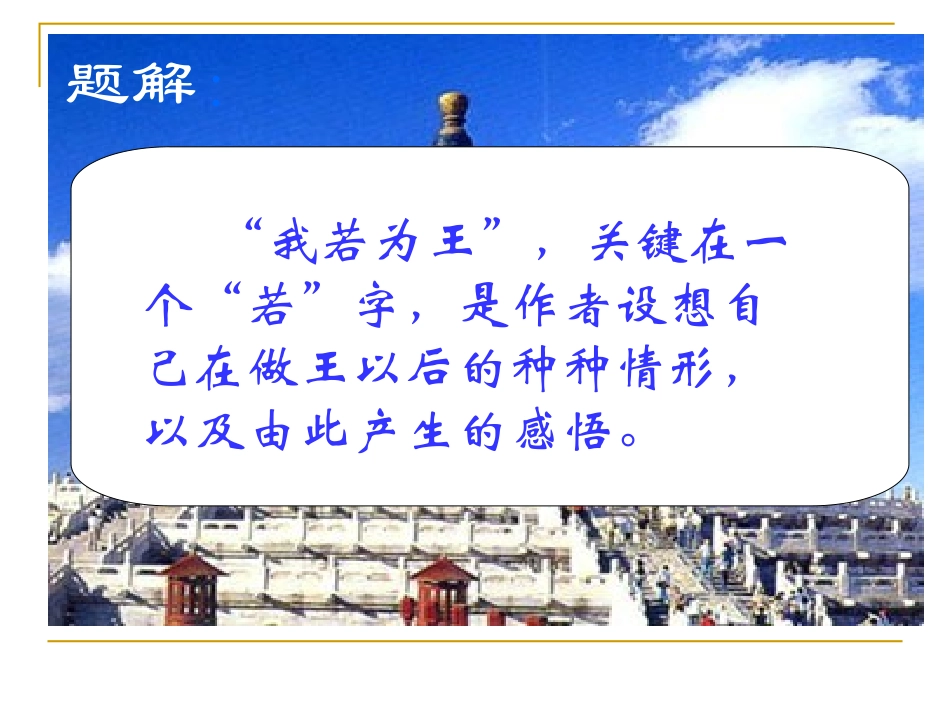 题解：

“我若为王”，关键在一个“若”字，是作者设想自己在做王以后的种种情形，以及由此产生的感悟。